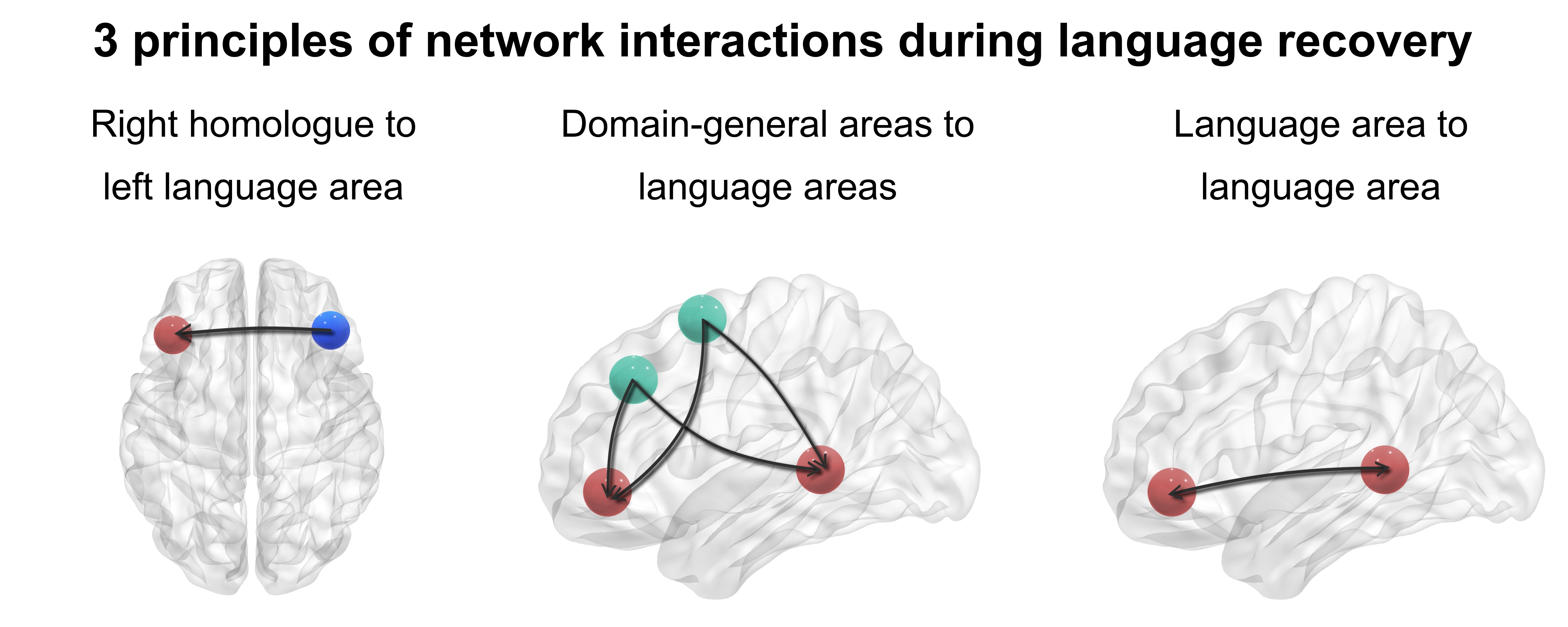 3 principles of network interactions during language recovery

Right homologue to left language area

Domain-general areas to language areas

Language area to language area